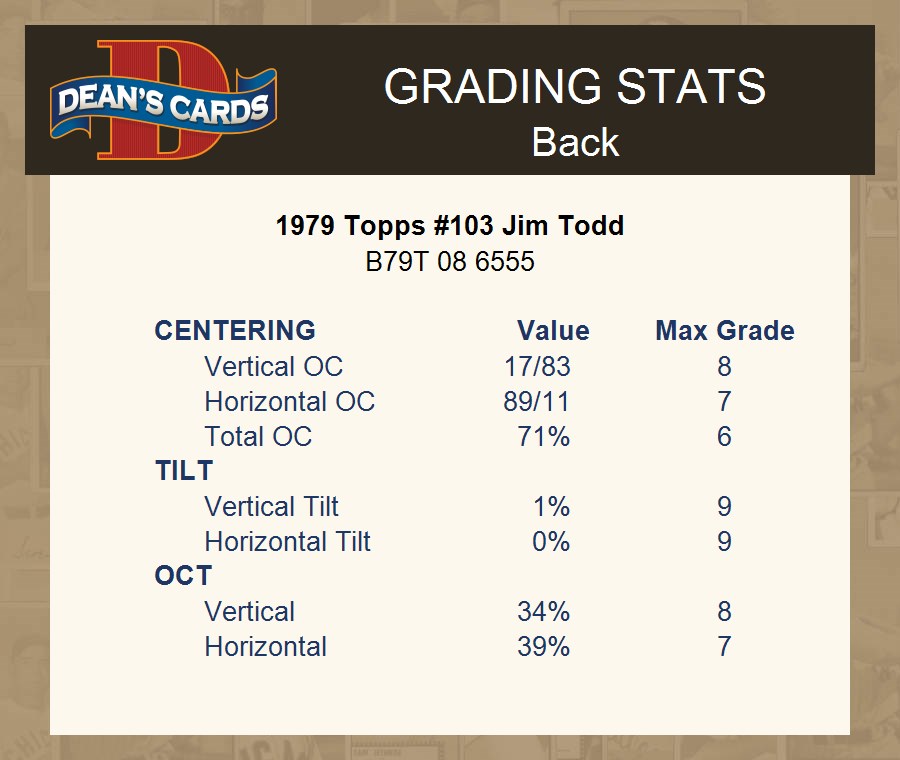 DEAN'S CARDS

GRADING STATS
Back

1979 Topps #103 Jim Todd
B79T 08 6555

| CENTERING | Value | Max Grade |
|---|---|---|
| Vertical OC | 17/83 | 8 |
| Horizontal OC | 89/11 | 7 |
| Total OC | 71% | 6 |
| TILT | | |
| Vertical Tilt | 1% | 9 |
| Horizontal Tilt | 0% | 9 |
| OCT | | |
| Vertical | 34% | 8 |
| Horizontal | 39% | 7 |